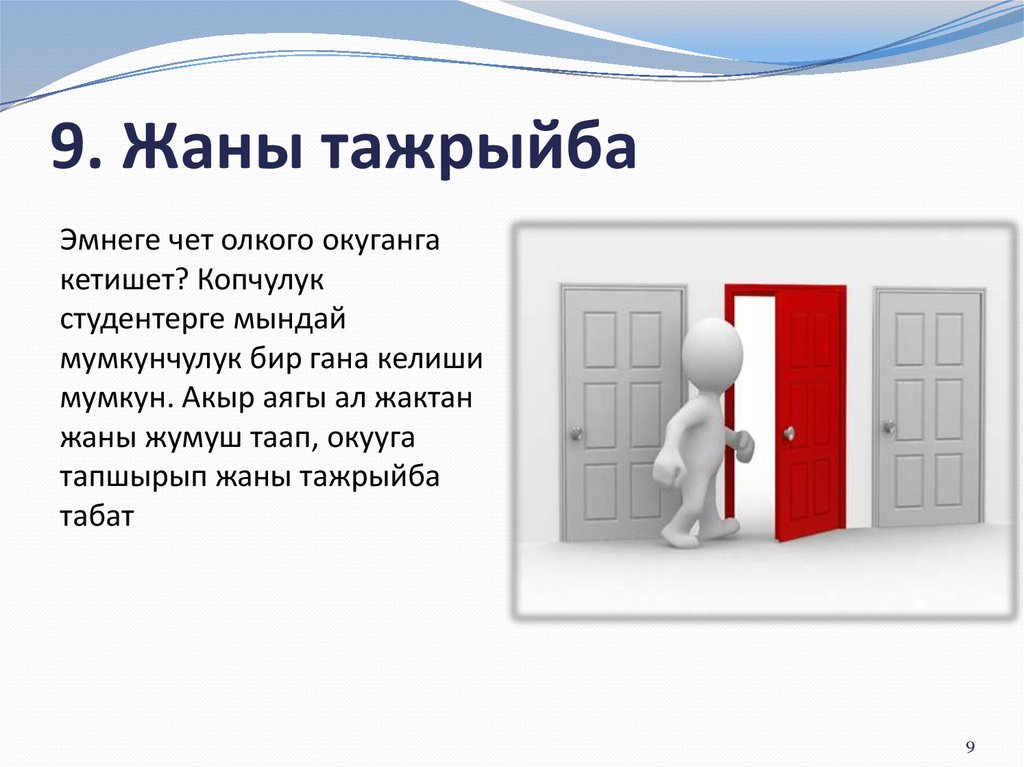 9. Жаны тажрыйба

Эмнеге чет олкого окуганга кетишет? Копчулук студентерге мындай мумкунчулук бир гана келиши мумкун. Акыр аягы ал жактан жаны жумуш таап, окууга тапшырып жаны тажрыйба табат

9